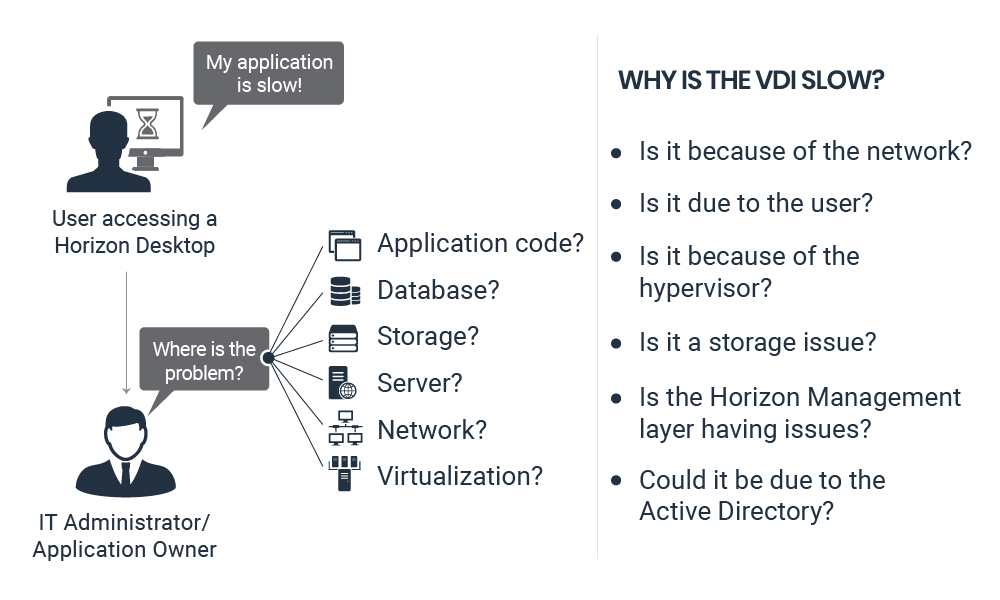 My application is slow!

User accessing a Horizon Desktop

Where is the problem?

Application code?
Database?
Storage?
Server?
Network?
Virtualization?

IT Administrator/ Application Owner

WHY IS THE VDI SLOW?

- Is it because of the network?
- Is it due to the user?
- Is it because of the hypervisor?
- Is it a storage issue?
- Is the Horizon Management layer having issues?
- Could it be due to the Active Directory?